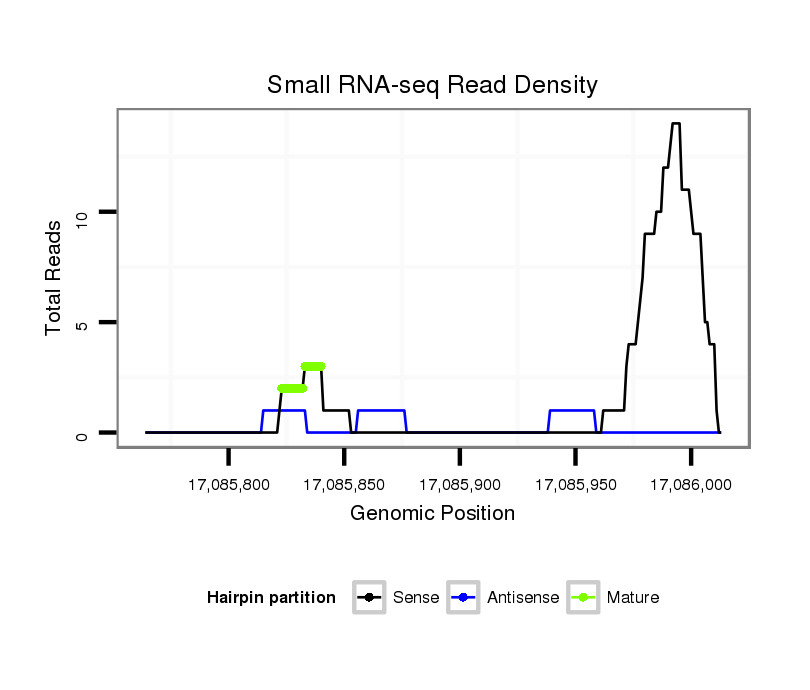 Small RNA-seq Read Density

Total Reads

10

5

0

17,085,800

17,085,850

17,085,900

17,085,950

17,086,000

Genomic Position

Hairpin partition

Sense

Antisense

Mature